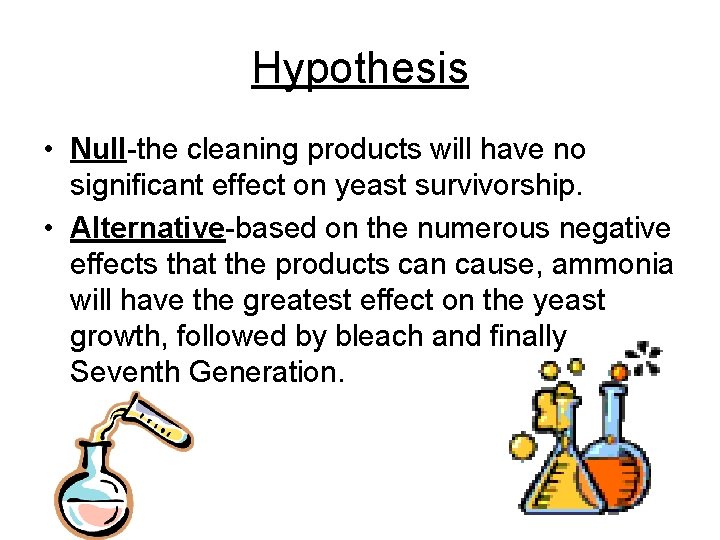 Hypothesis

• Null-the cleaning products will have no significant effect on yeast survivorship.
• Alternative-based on the numerous negative effects that the products can cause, ammonia will have the greatest effect on the yeast growth, followed by bleach and finally Seventh Generation.